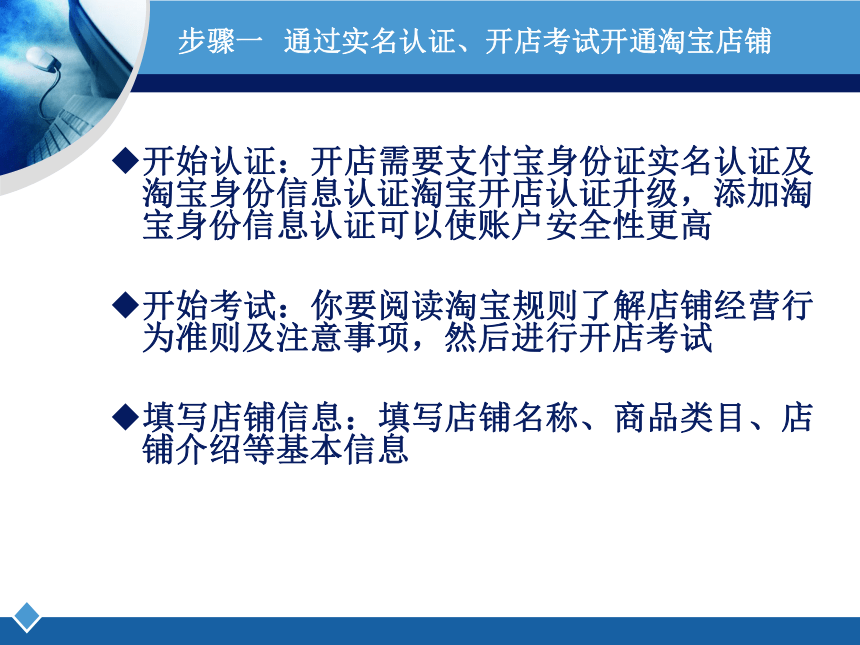 步骤一 通过实名认证、开店考试开通淘宝店铺

◆开始认证：开店需要支付宝身份证实名认证及淘宝身份信息认证淘宝开店认证升级，添加淘宝身份信息认证可以使账户安全性更高

◆开始考试：你要阅读淘宝规则了解店铺经营行为准则及注意事项，然后进行开店考试

◆填写店铺信息：填写店铺名称、商品类目、店铺介绍等基本信息